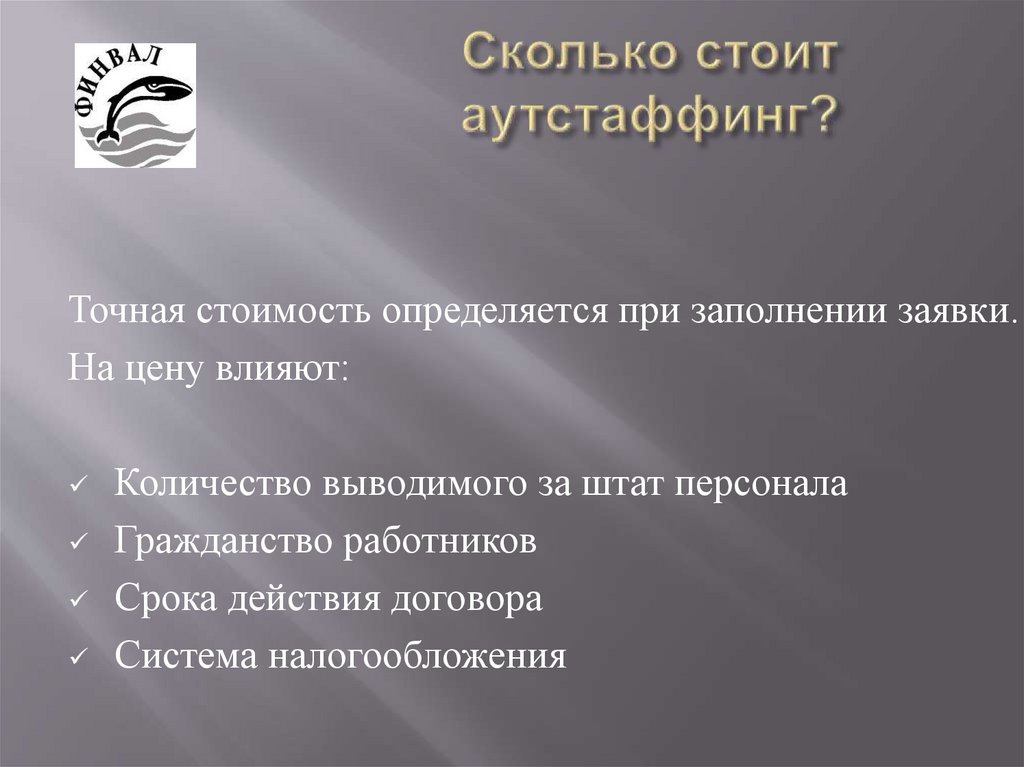 ФИНВАЛ

Сколько стоит аутстаффинг?

Точная стоимость определяется при заполнении заявки.
На цену влияют:

✓ Количество выводимого за штат персонала
✓ Гражданство работников
✓ Срока действия договора
✓ Система налогообложения